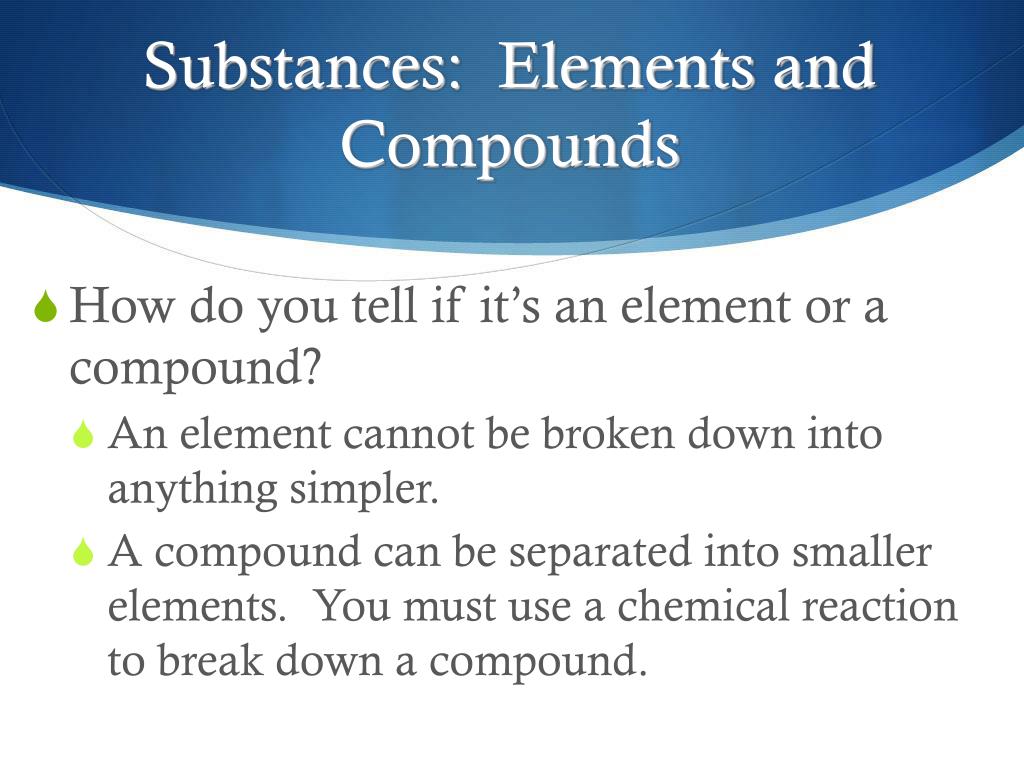 Substances: Elements and Compounds

How do you tell if it’s an element or a compound?

An element cannot be broken down into anything simpler.

A compound can be separated into smaller elements. You must use a chemical reaction to break down a compound.